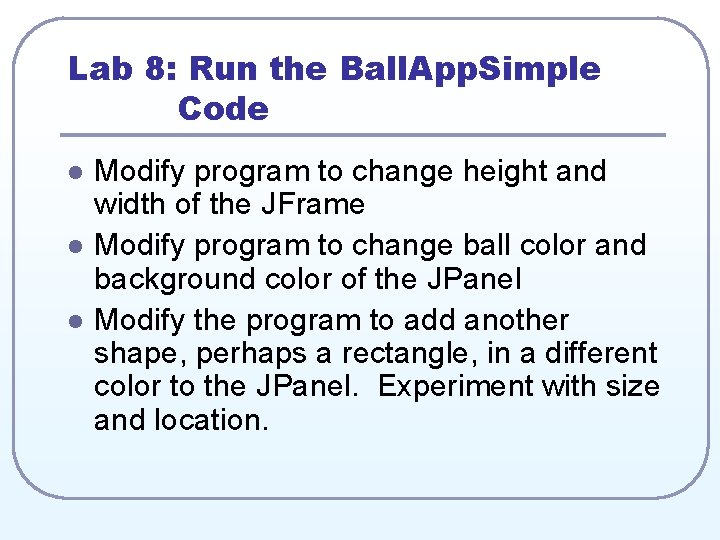 Lab 8: Run the BallAppSimple Code

- Modify program to change height and width of the JFrame
- Modify program to change ball color and background color of the JPanel
- Modify the program to add another shape, perhaps a rectangle, in a different color to the JPanel. Experiment with size and location.